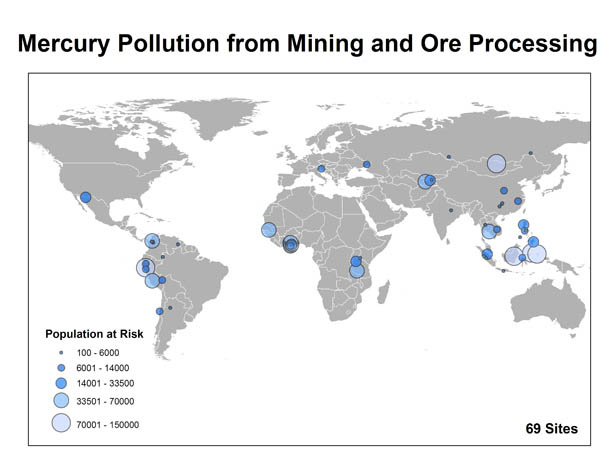 Mercury Pollution from Mining and Ore Processing

Population at Risk

100 - 6000

6001 - 14000

14001 - 33500

33501 - 70000

70001 - 150000

69 Sites